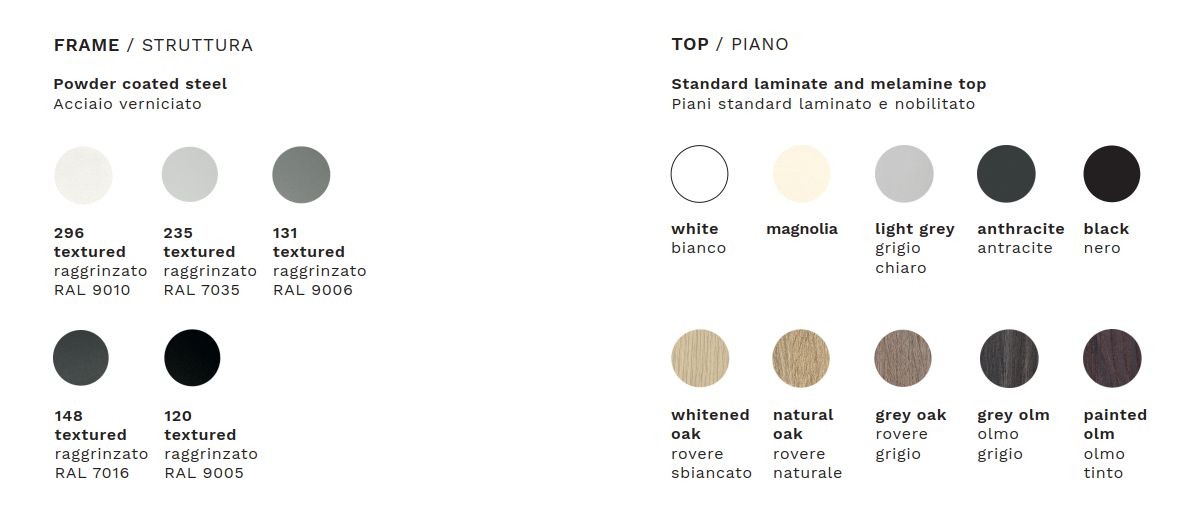 FRAME / STRUTTURA

Powder coated steel
Acciaio verniciato

296 textured
raggrinzato
RAL 9010

235 textured
raggrinzato
RAL 7035

131 textured
raggrinzato
RAL 9006

148 textured
raggrinzato
RAL 7016

120 textured
raggrinzato
RAL 9005

TOP / PIANO

Standard laminate and melamine top
Piani standard laminato e nobilitato

white
bianco

magnolia

light grey
grigio chiaro

anthracite
antracite

black
nero

whitened oak
rovere sbiancato

natural oak
rovere naturale

grey oak
rovere grigio

grey olm
olmo grigio

painted olm
olmo tinto